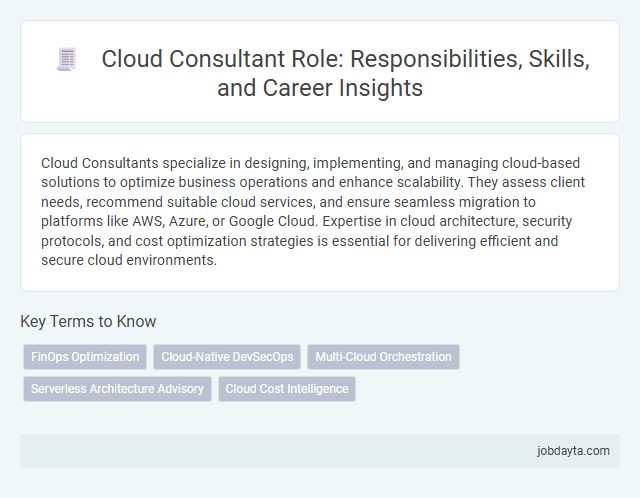 Cloud Consultant Role: Responsibilities, Skills, and Career Insights

Cloud Consultants specialize in designing, implementing, and managing cloud-based solutions to optimize business operations and enhance scalability. They assess client needs, recommend suitable cloud services, and ensure seamless migration to platforms like AWS, Azure, or Google Cloud. Expertise in cloud architecture, security protocols, and cost optimization strategies is essential for delivering efficient and secure cloud environments.

Key Terms to Know

FinOps Optimization

Cloud-Native DevSecOps

Multi-Cloud Orchestration

Serverless Architecture Advisory

Cloud Cost Intelligence

jobdayta.com